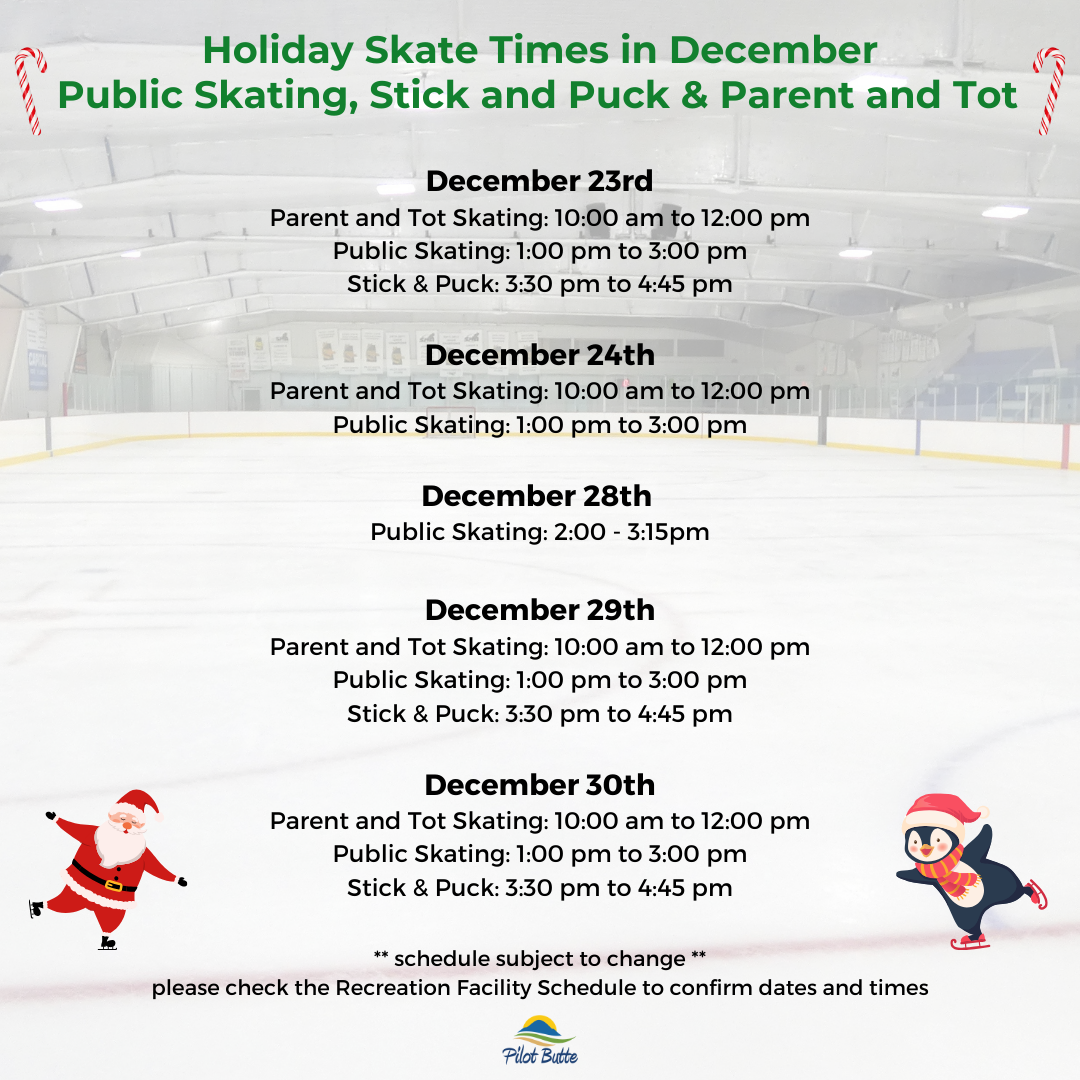 Holiday Skate Times in December
Public Skating, Stick and Puck & Parent and Tot

December 23rd
Parent and Tot Skating: 10:00 am to 12:00 pm
Public Skating: 1:00 pm to 3:00 pm
Stick & Puck: 3:30 pm to 4:45 pm

December 24th
Parent and Tot Skating: 10:00 am to 12:00 pm
Public Skating: 1:00 pm to 3:00 pm

December 28th
Public Skating: 2:00 - 3:15pm

December 29th
Parent and Tot Skating: 10:00 am to 12:00 pm
Public Skating: 1:00 pm to 3:00 pm
Stick & Puck: 3:30 pm to 4:45 pm

December 30th
Parent and Tot Skating: 10:00 am to 12:00 pm
Public Skating: 1:00 pm to 3:00 pm
Stick & Puck: 3:30 pm to 4:45 pm

** schedule subject to change **
please check the Recreation Facility Schedule to confirm dates and times

Pilot Butte